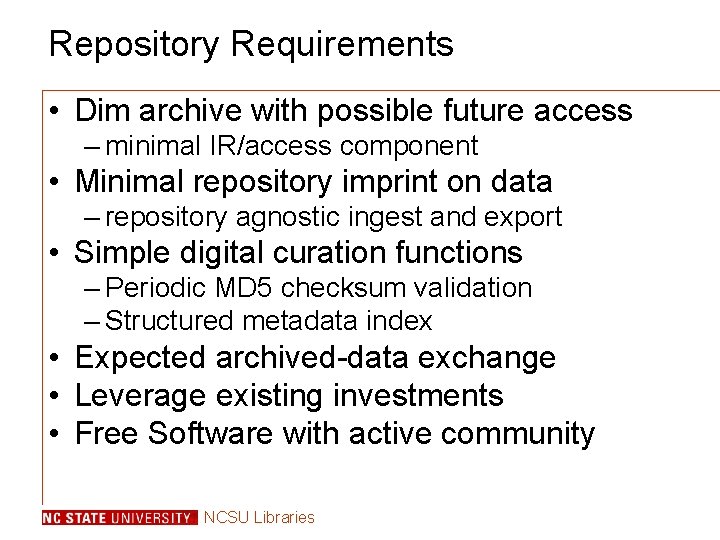 Repository Requirements

• Dim archive with possible future access
– minimal IR/access component
• Minimal repository imprint on data
– repository agnostic ingest and export
• Simple digital curation functions
– Periodic MD5 checksum validation
– Structured metadata index
• Expected archived-data exchange
• Leverage existing investments
• Free Software with active community

NC STATE UNIVERSITY NCSU Libraries